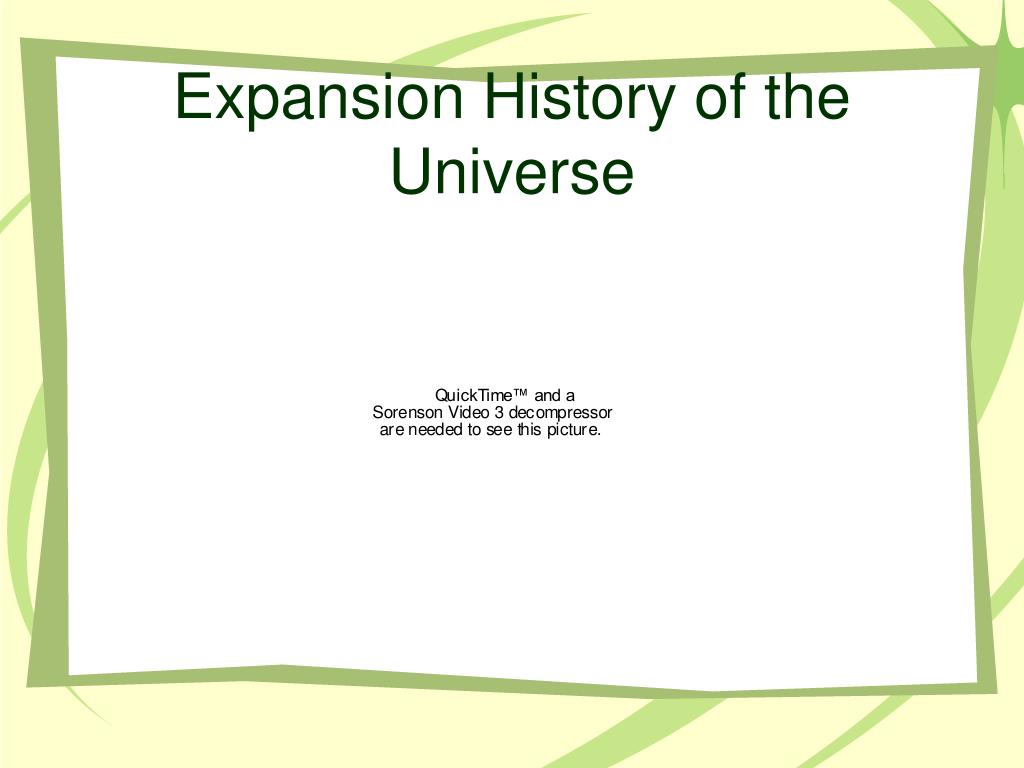 Expansion History of the Universe

QuickTime™ and a
Sorenson Video 3 decompressor
are needed to see this picture.